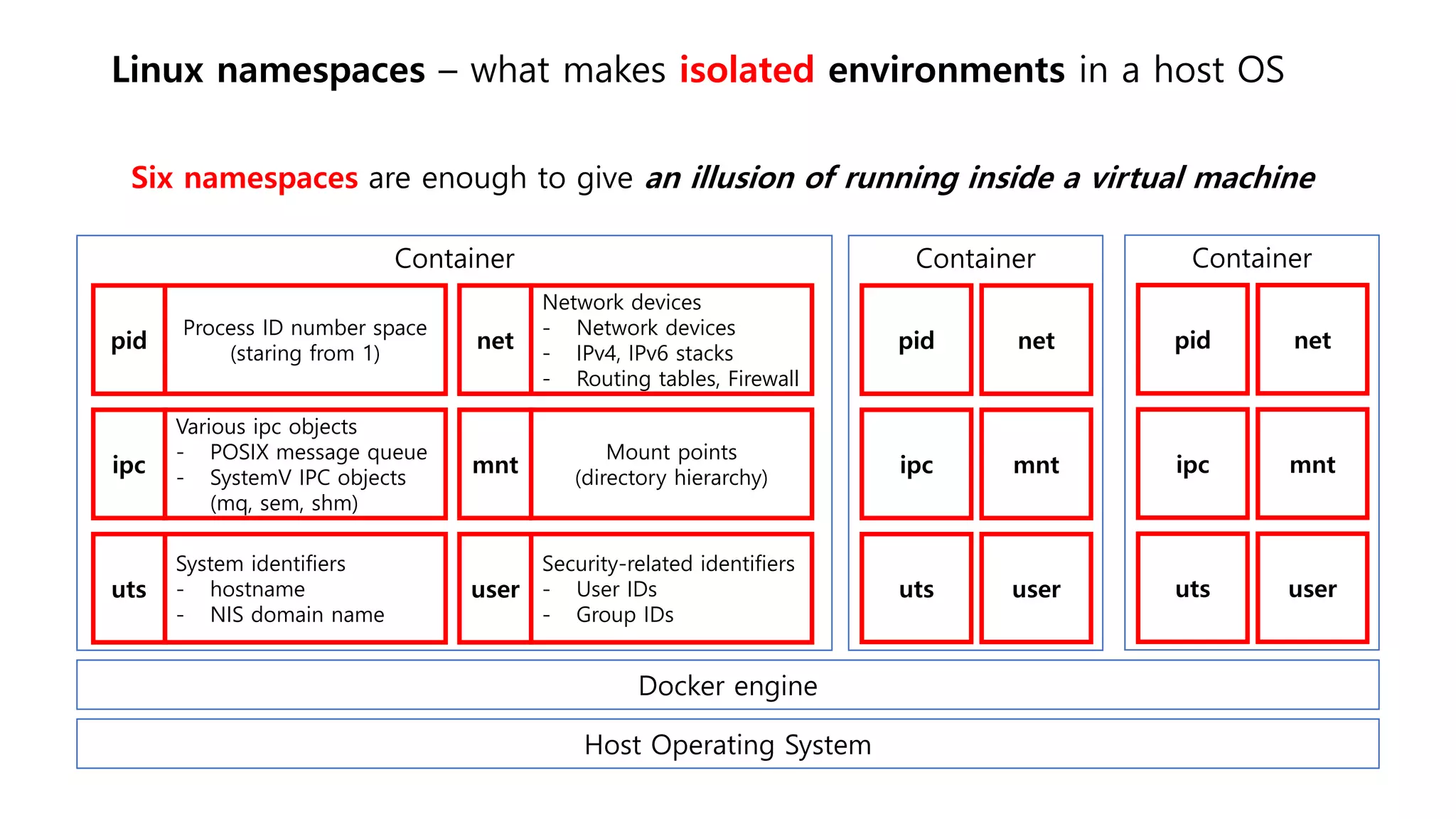 Linux namespaces – what makes isolated environments in a host OS

Six namespaces are enough to give an illusion of running inside a virtual machine

Container

pid

Process ID number space (staring from 1)

net

Network devices
- Network devices
- IPv4, IPv6 stacks
- Routing tables, Firewall

ipc

Various ipc objects
- POSIX message queue
- SystemV IPC objects (mq, sem, shm)

mnt

Mount points (directory hierarchy)

uts

System identifiers
- hostname
- NIS domain name

user

Security-related identifiers
- User IDs
- Group IDs

Container

pid net ipc mnt uts user

Container

pid net ipc mnt uts user

Docker engine

Host Operating System